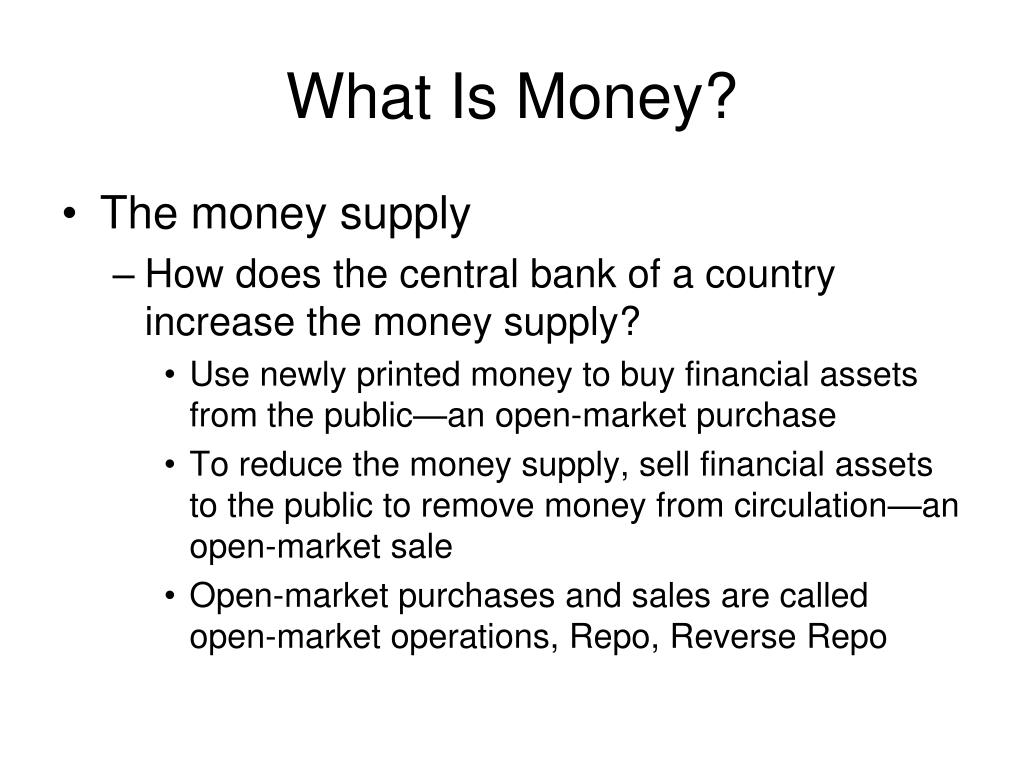 What Is Money?

• The money supply
– How does the central bank of a country increase the money supply?
• Use newly printed money to buy financial assets from the public—an open-market purchase
• To reduce the money supply, sell financial assets to the public to remove money from circulation—an open-market sale
• Open-market purchases and sales are called open-market operations, Repo, Reverse Repo